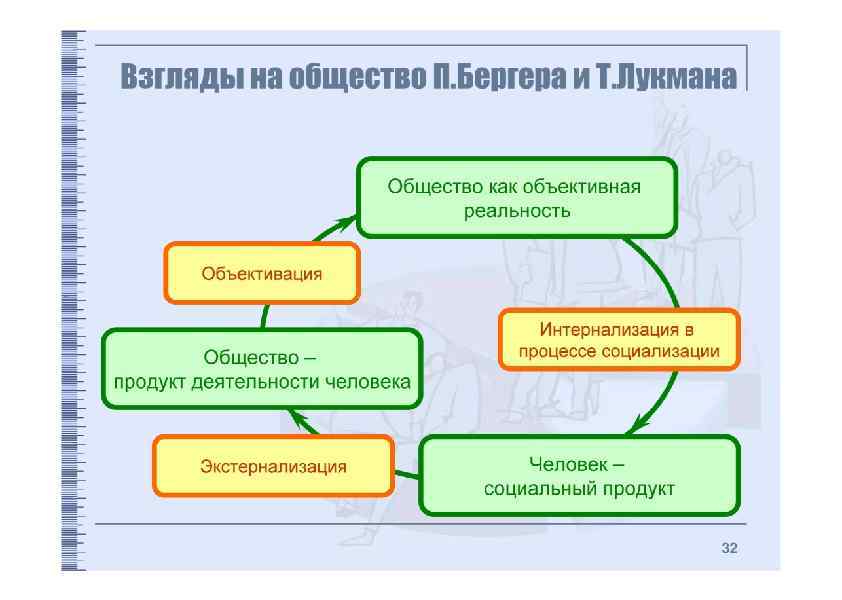 Взгляды на общество П.Бергера и Т.Лукмана

Общество как объективная реальность

Объективация

Интернализация в процессе социализации

Общество – продукт деятельности человека

Экстернализация

Человек – социальный продукт

32